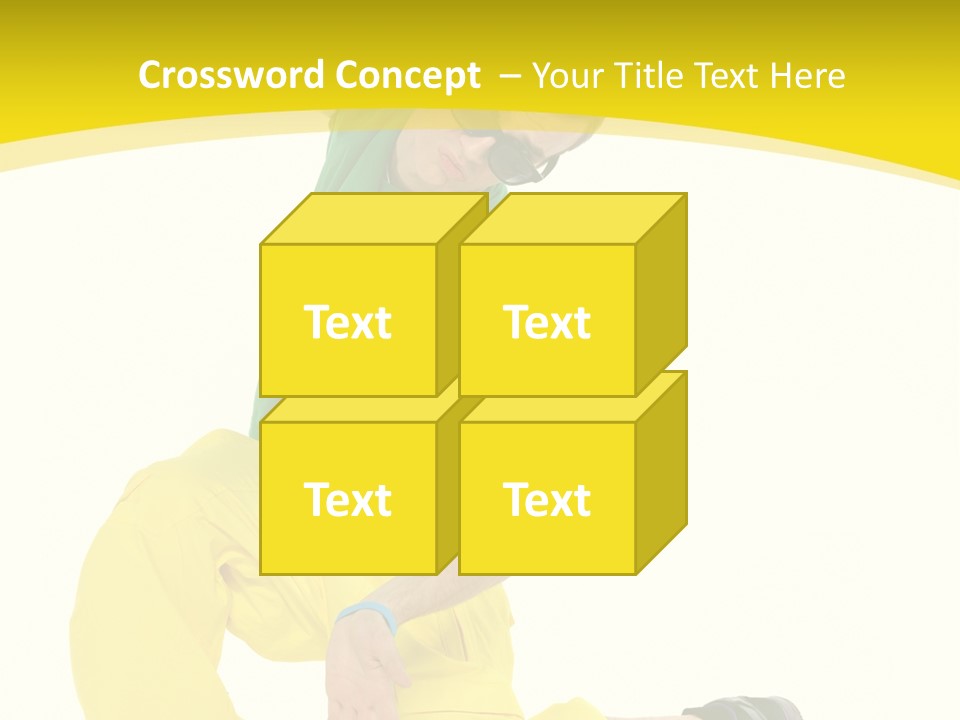 Crossword Concept – Your Title Text Here

Text

Text

Text

Text